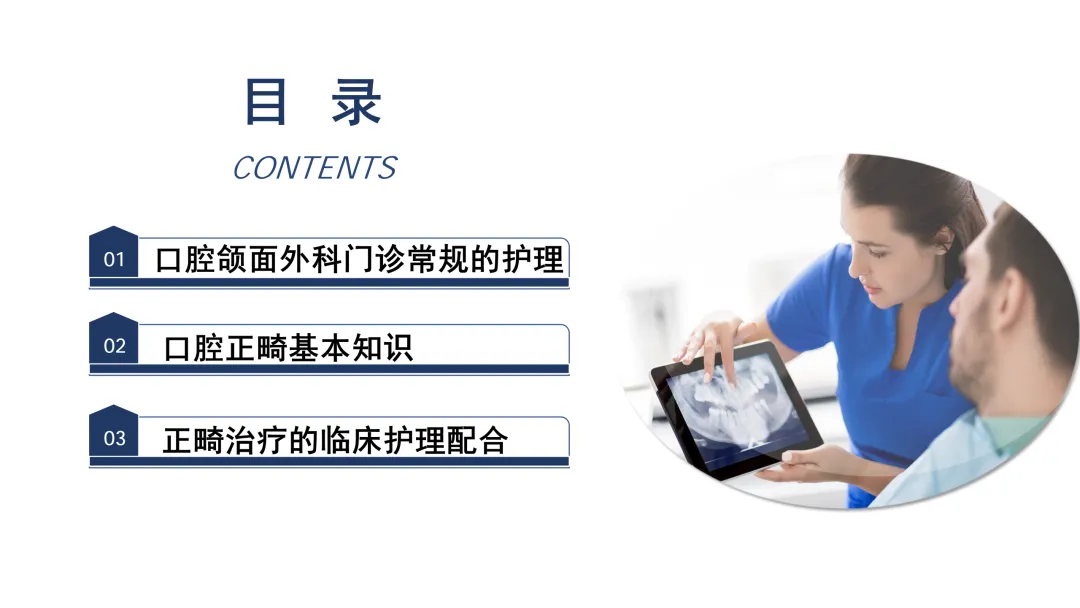 目 录

CONTENTS

01 口腔颌面外科门诊常规的护理

02 口腔正畸基本知识

03 正畸治疗的临床护理配合